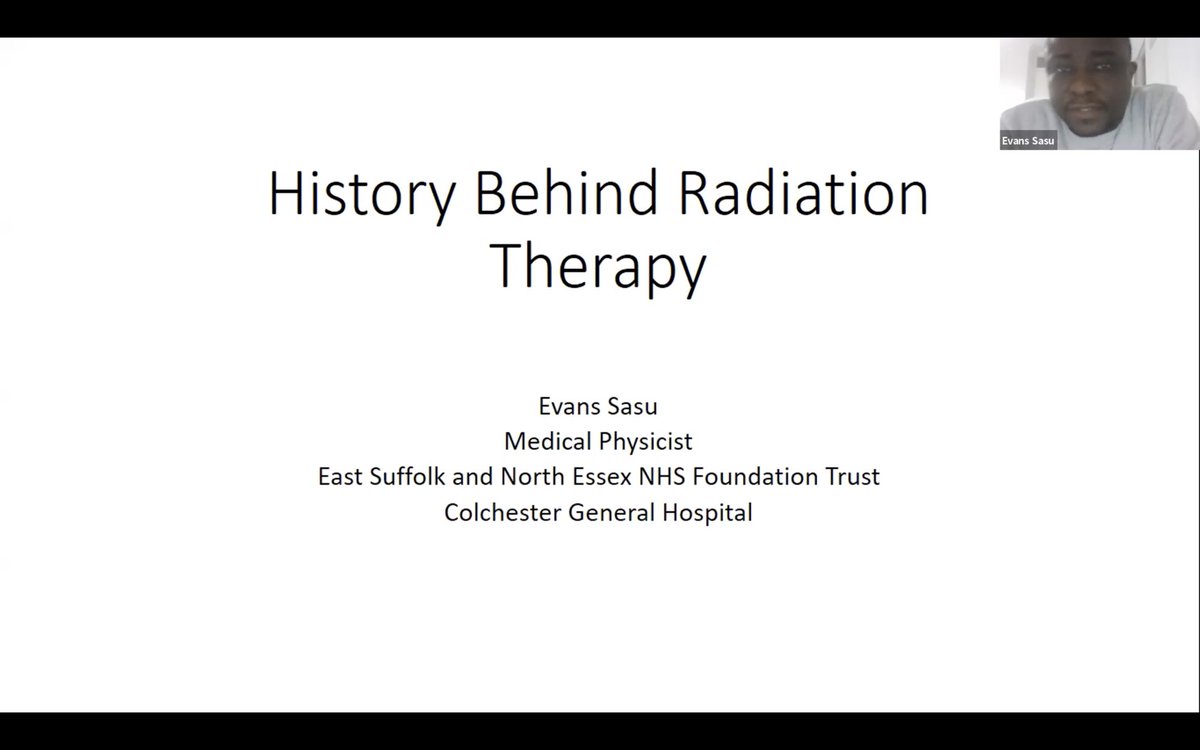 Evans Sasu

History Behind Radiation Therapy

Evans Sasu
Medical Physicist
East Suffolk and North Essex NHS Foundation Trust
Colchester General Hospital